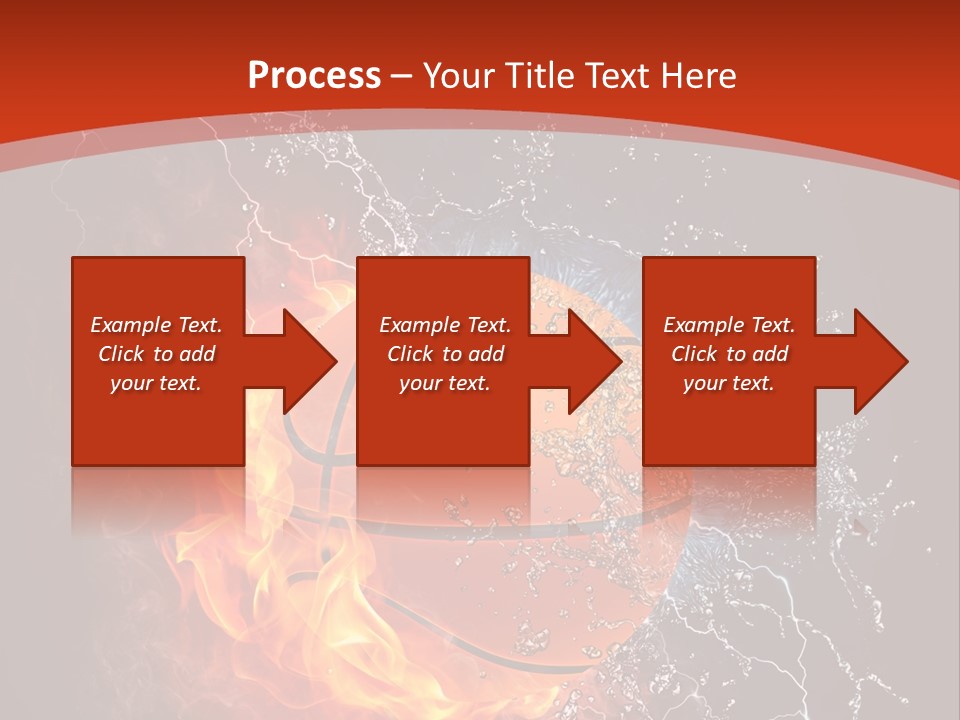 Process – Your Title Text Here

Example Text. Click to add your text.

Example Text. Click to add your text.

Example Text. Click to add your text.